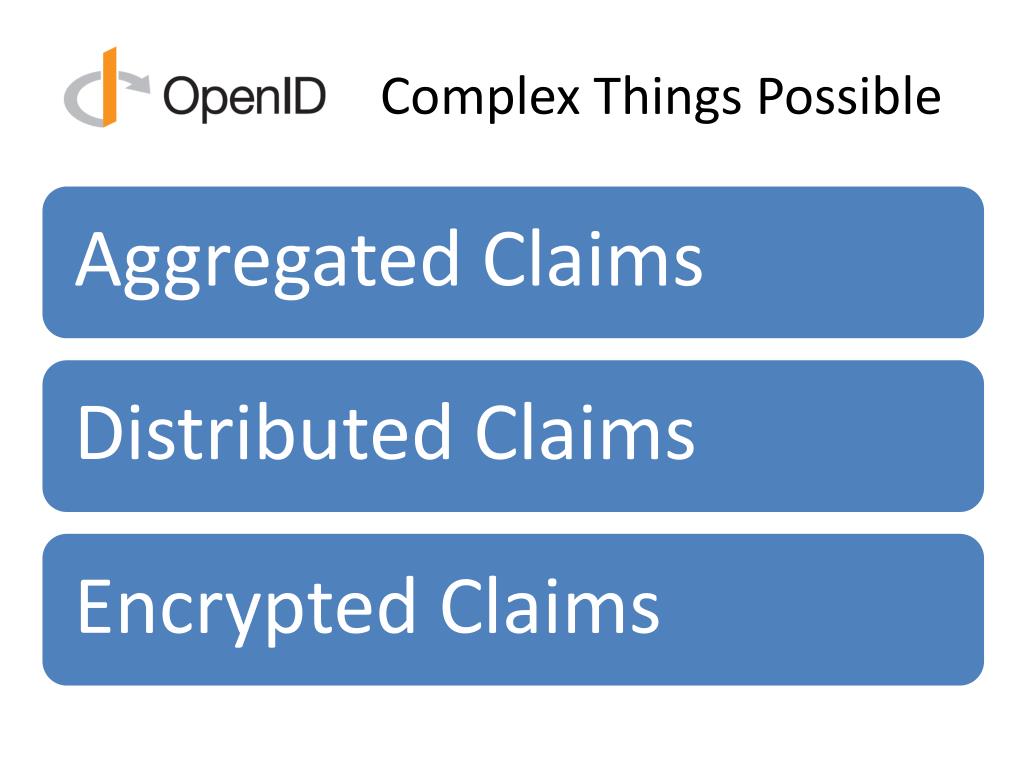 OpenID Complex Things Possible

Aggregated Claims

Distributed Claims

Encrypted Claims